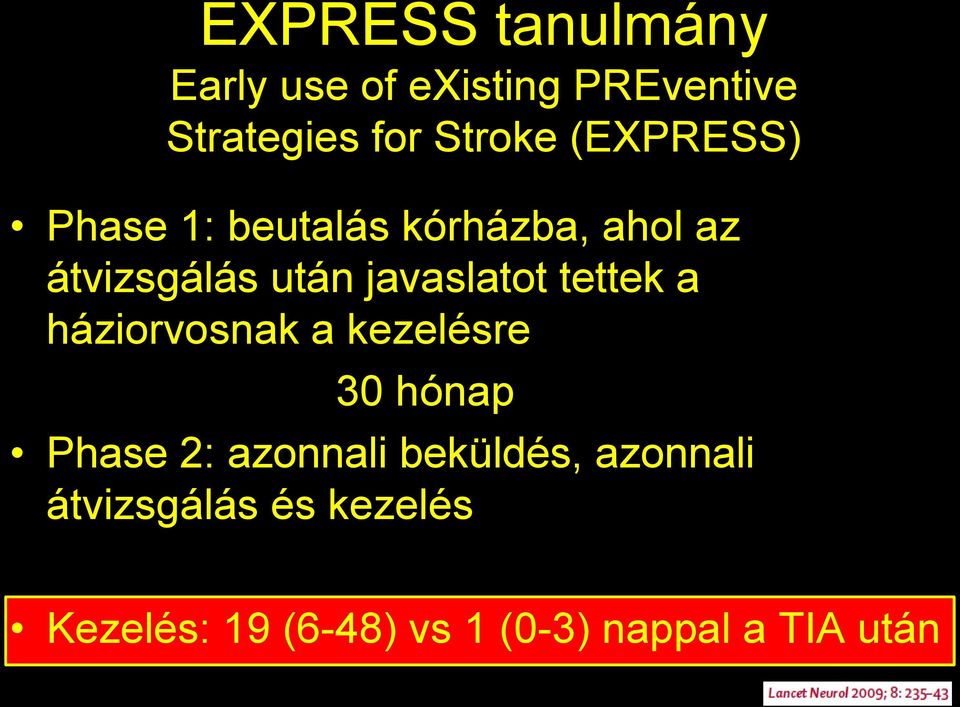 EXPRESS tanulmány
Early use of eXisting PREventive Strategies for Stroke (EXPRESS)

• Phase 1: beutalás kórházba, ahol az átvizsgálás után javaslatot tettek a háziorvosnak a kezelésre

30 hónap

• Phase 2: azonnali beküldés, azonnali átvizsgálás és kezelés

• Kezelés: 19 (6-48) vs 1 (0-3) nappal a TIA után

Lancet Neurol 2009; 8: 235–43